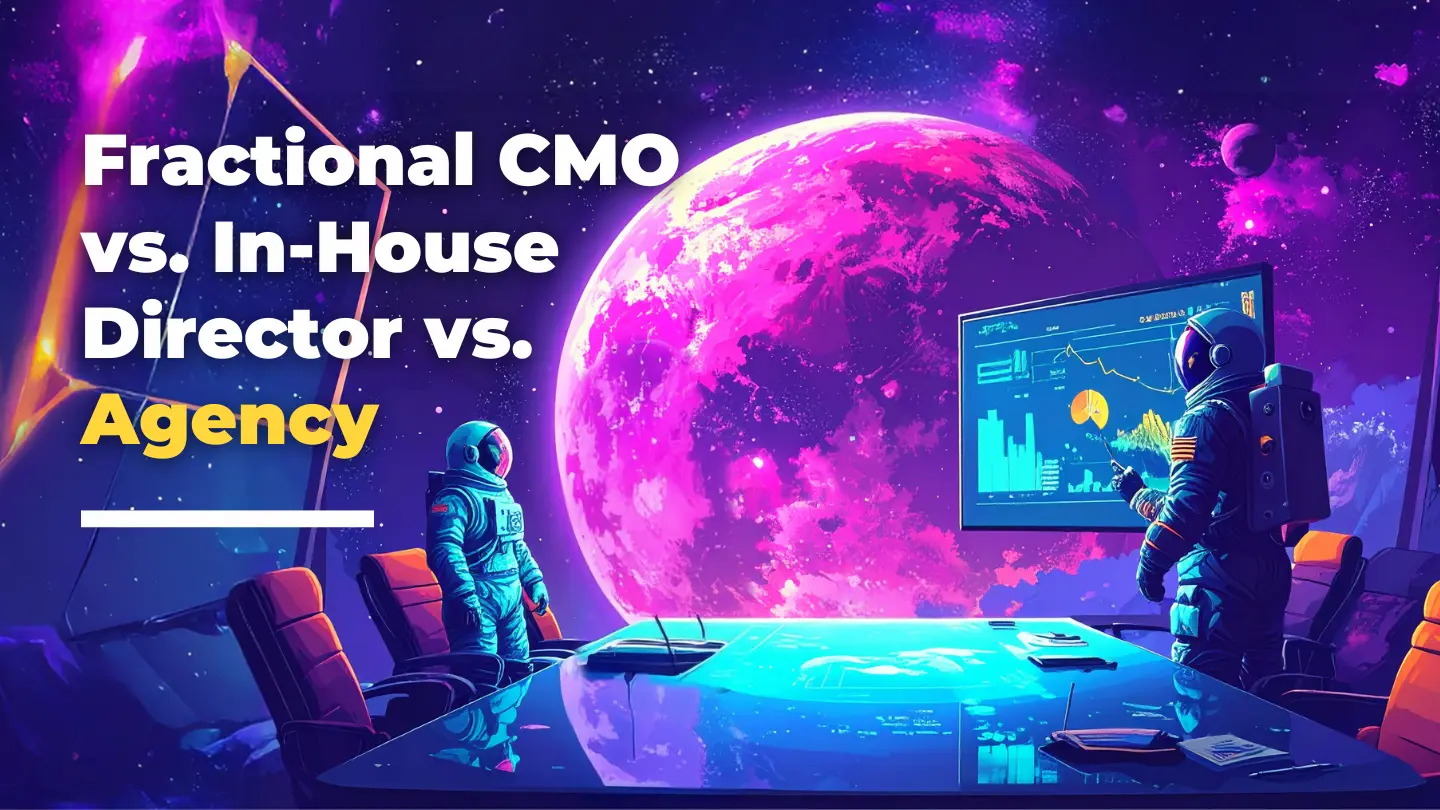 Fractional CMO vs. In-House Director vs. Agency